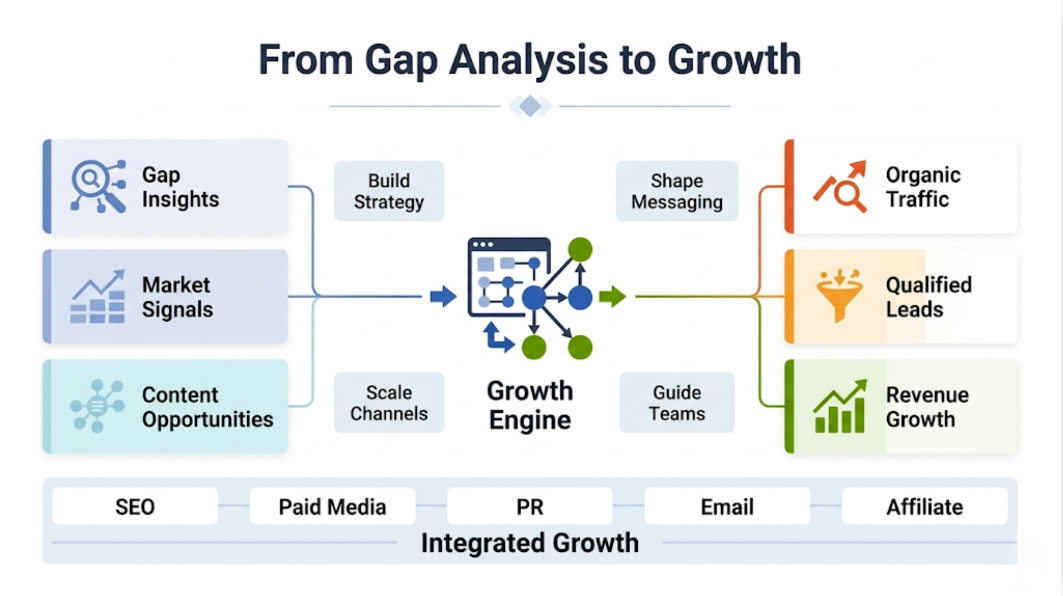 From Gap Analysis to Growth

Gap Insights

Market Signals

Content Opportunities

Build Strategy

Scale Channels

Growth Engine

Shape Messaging

Guide Teams

Organic Traffic

Qualified Leads

Revenue Growth

SEO

Paid Media

PR

Email

Affiliate

Integrated Growth